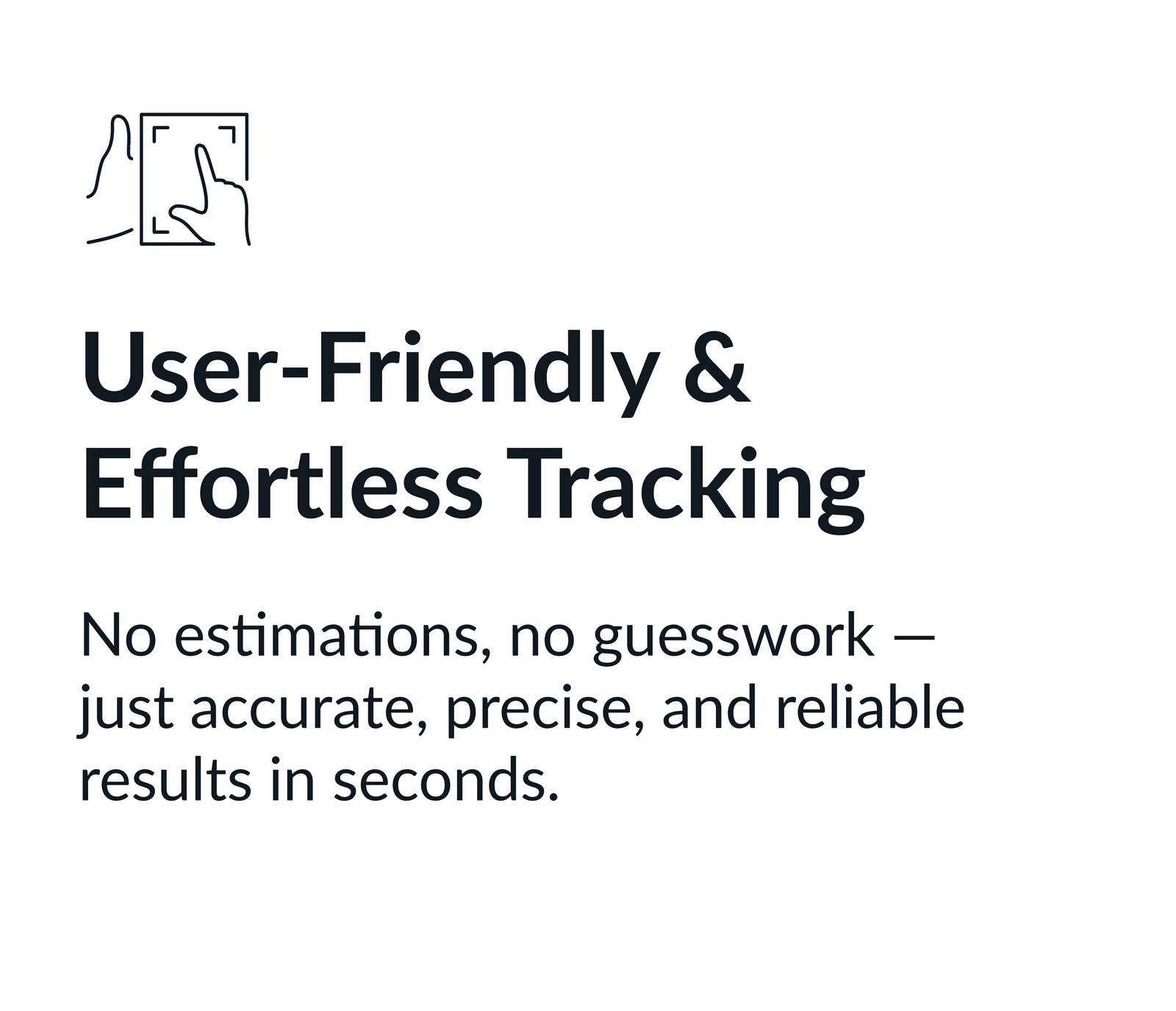 User-Friendly & Effortless Tracking

No estimations, no guesswork — just accurate, precise, and reliable results in seconds.